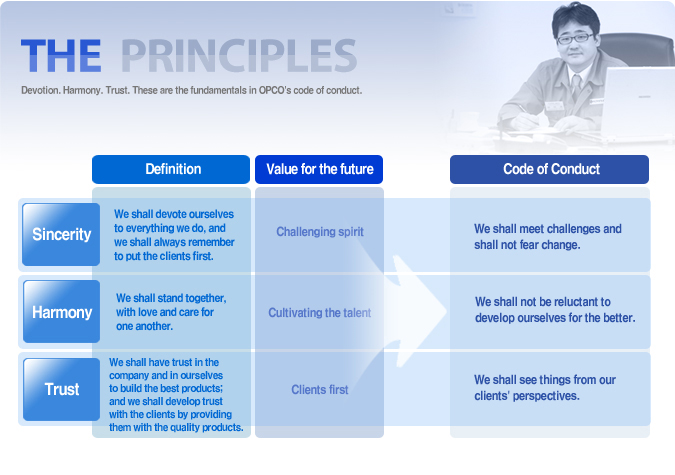 THE PRINCIPLES

Devotion. Harmony. Trust. These are the fundamentals in OPCO's code of conduct.

| | Definition | Value for the future | Code of Conduct |
|---|---|---|---|
| Sincerity | We shall devote ourselves to everything we do, and we shall always remember to put the clients first. | Challenging spirit | We shall meet challenges and shall not fear change. |
| Harmony | We shall stand together, with love and care for one another. | Cultivating the talent | We shall not be reluctant to develop ourselves for the better. |
| Trust | We shall have trust in the company and in ourselves to build the best products; and we shall develop trust with the clients by providing them with the quality products. | Clients first | We shall see things from our clients' perspectives. |